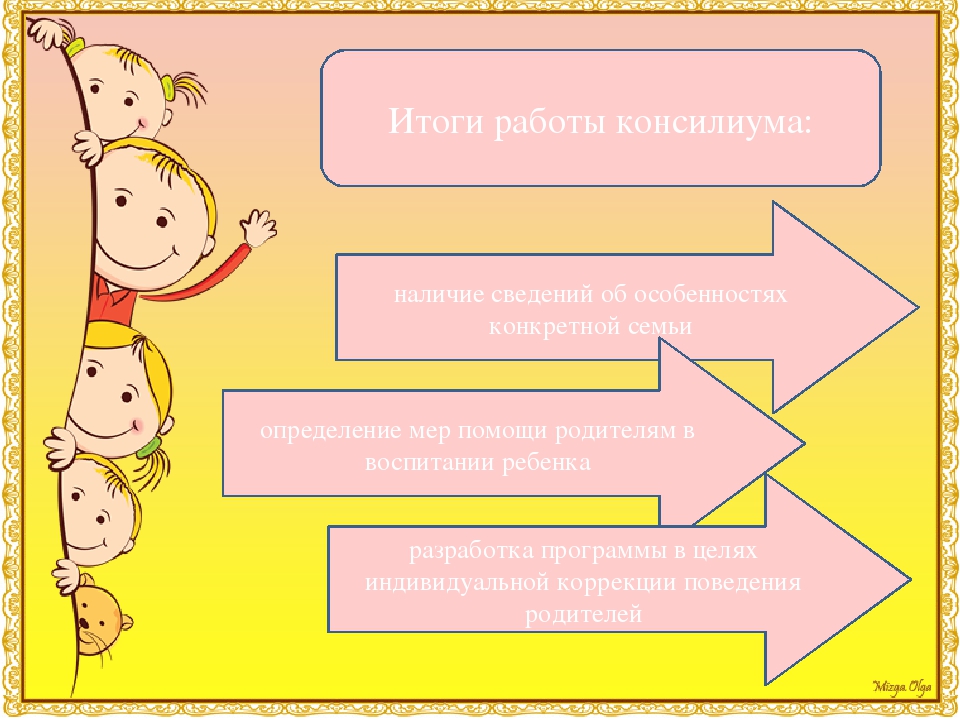 Итоги работы консилиума:

наличие сведений об особенностях конкретной семьи

определение мер помощи родителям в воспитании ребенка

разработка программы в целях индивидуальной коррекции поведения родителей

Mizga Olga